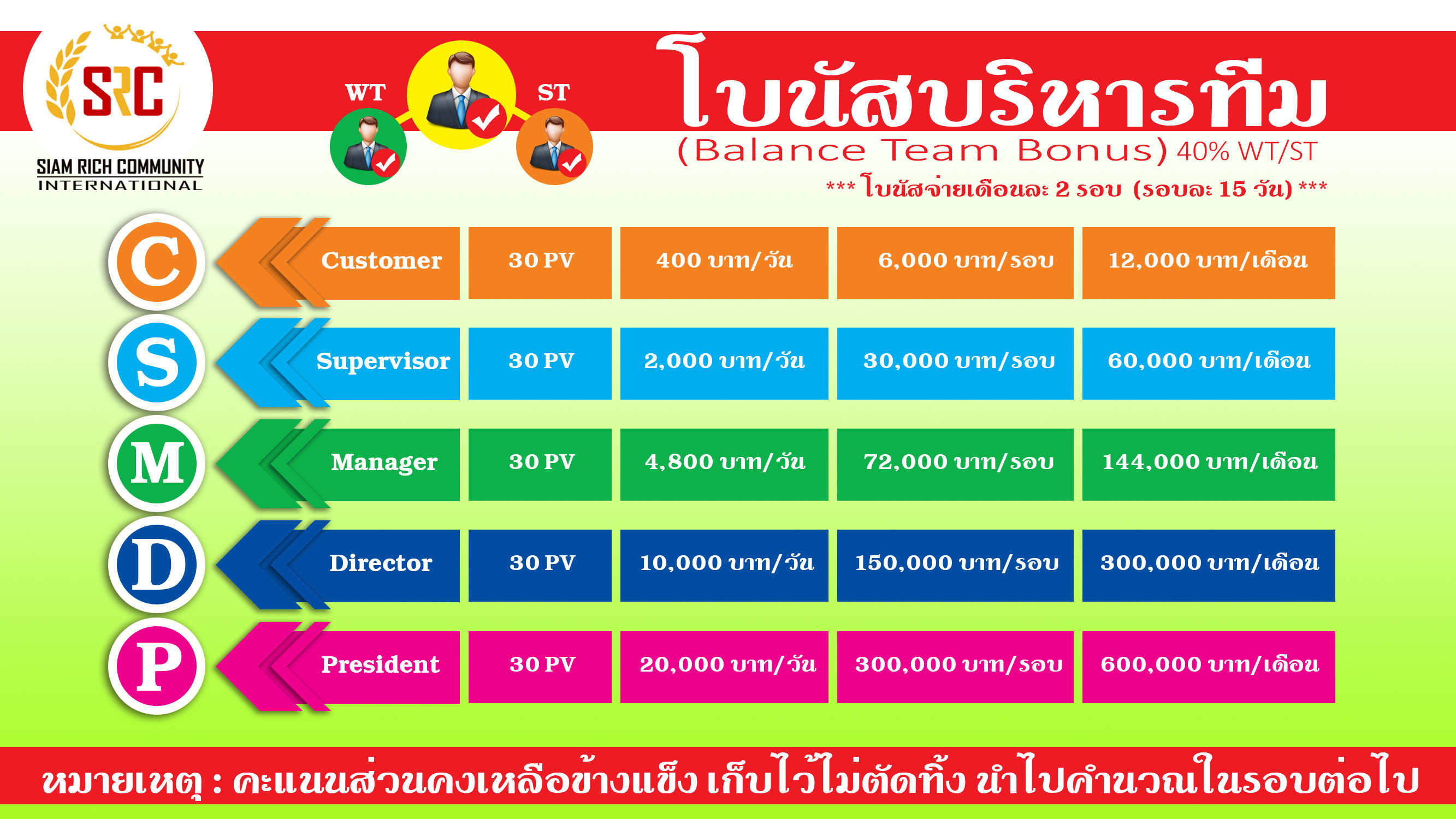 SRC
SIAM RICH COMMUNITY
INTERNATIONAL

WT
ST

โบนัสบริหารทีม
(Balance Team Bonus) 40% WT/ST
*** โบนัสจ่ายเดือนละ 2 รอบ (รอบละ 15 วัน) ***

| | | | | | |
|---|---|---|---|---|---|
| C | Customer | 30 PV | 400 บาท/วัน | 6,000 บาท/รอบ | 12,000 บาท/เดือน |
| S | Supervisor | 30 PV | 2,000 บาท/วัน | 30,000 บาท/รอบ | 60,000 บาท/เดือน |
| M | Manager | 30 PV | 4,800 บาท/วัน | 72,000 บาท/รอบ | 144,000 บาท/เดือน |
| D | Director | 30 PV | 10,000 บาท/วัน | 150,000 บาท/รอบ | 300,000 บาท/เดือน |
| P | President | 30 PV | 20,000 บาท/วัน | 300,000 บาท/รอบ | 600,000 บาท/เดือน |

หมายเหตุ : คะแนนส่วนคงเหลือข้างแข็ง เก็บไว้ไม่ตัดทิ้ง นำไปคำนวณในรอบต่อไป